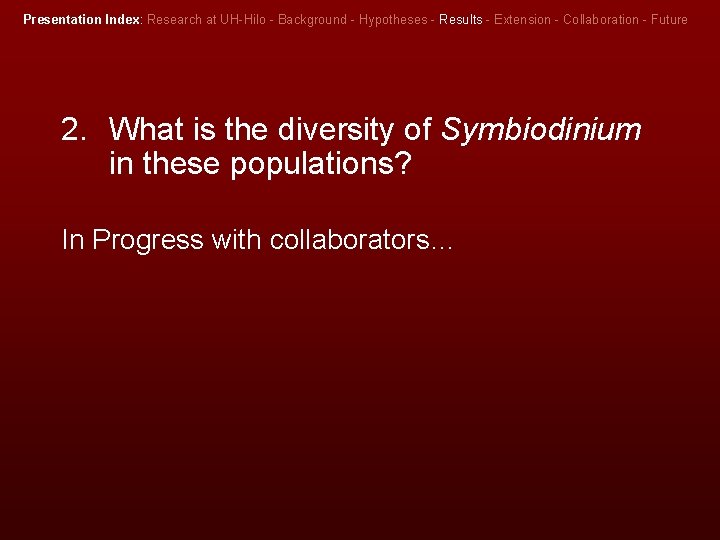 Presentation Index: Research at UH-Hilo - Background - Hypotheses - Results - Extension - Collaboration - Future

2. What is the diversity of Symbiodinium in these populations?

In Progress with collaborators…